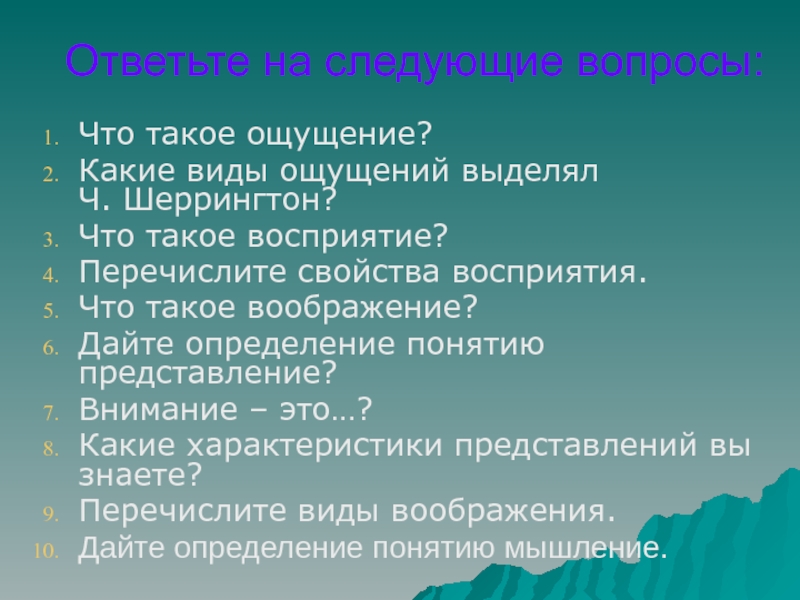 Ответьте на следующие вопросы:

1. Что такое ощущение?
2. Какие виды ощущений выделял Ч. Шеррингтон?
3. Что такое восприятие?
4. Перечислите свойства восприятия.
5. Что такое воображение?
6. Дайте определение понятию представление?
7. Внимание – это…?
8. Какие характеристики представлений вы знаете?
9. Перечислите виды воображения.
10. Дайте определение понятию мышление.